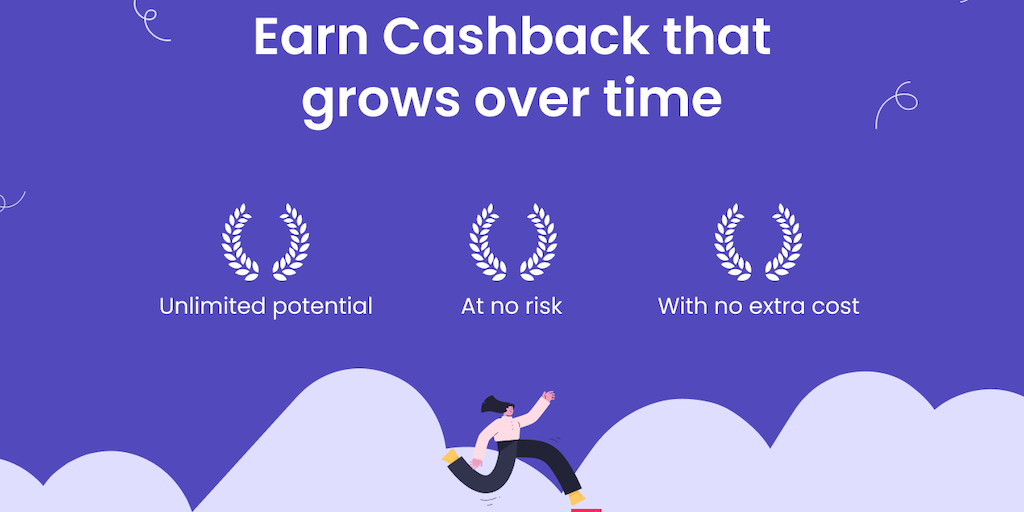 Earn Cashback that grows over time

Unlimited potential

At no risk

With no extra cost